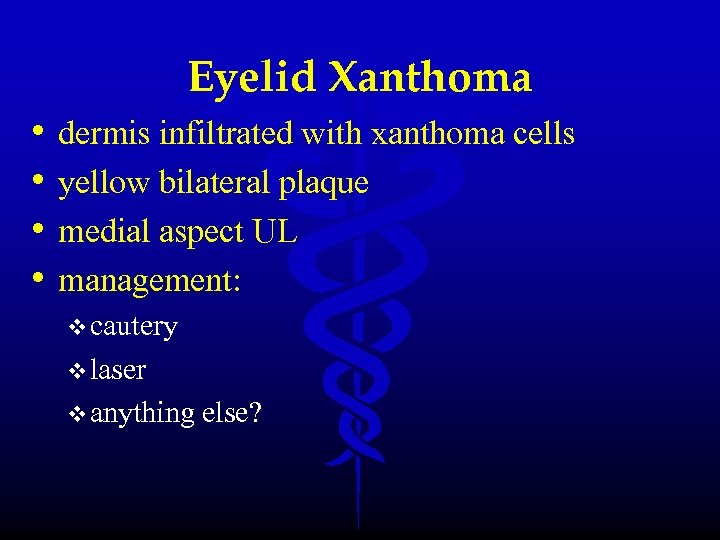 Eyelid Xanthoma

• dermis infiltrated with xanthoma cells
• yellow bilateral plaque
• medial aspect UL
• management:
  ❖ cautery
  ❖ laser
  ❖ anything else?